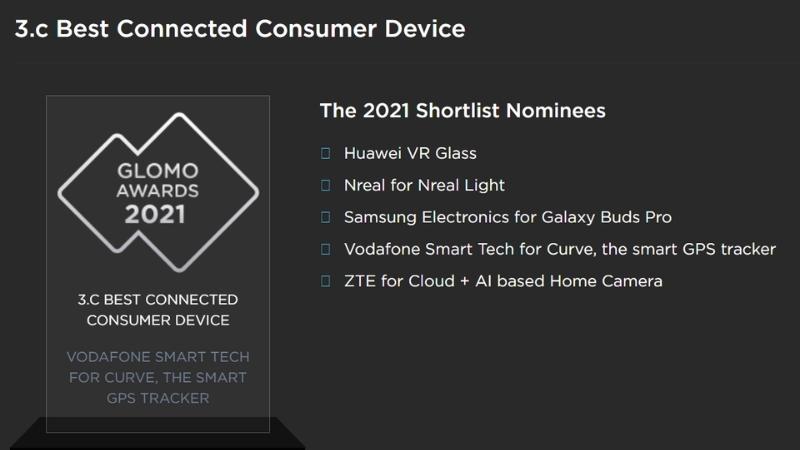 3.c Best Connected Consumer Device

GLOMO AWARDS 2021

3.C BEST CONNECTED CONSUMER DEVICE

VODAFONE SMART TECH FOR CURVE, THE SMART GPS TRACKER

The 2021 Shortlist Nominees

Huawei VR Glass

Nreal for Nreal Light

Samsung Electronics for Galaxy Buds Pro

Vodafone Smart Tech for Curve, the smart GPS tracker

ZTE for Cloud + AI based Home Camera